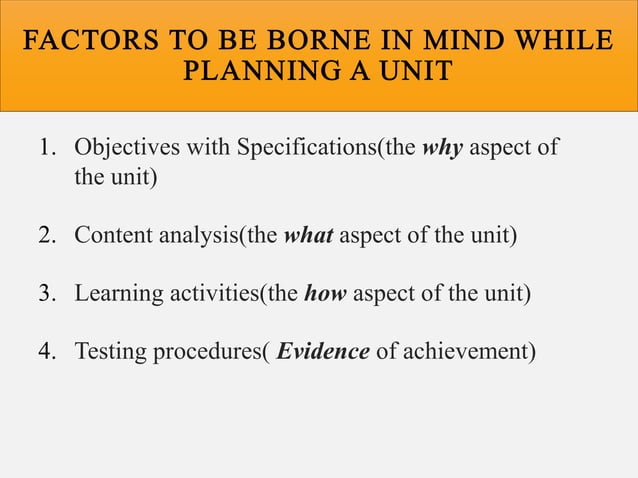 FACTORS TO BE BORNE IN MIND WHILE PLANNING A UNIT

1. Objectives with Specifications(the why aspect of the unit)

2. Content analysis(the what aspect of the unit)

3. Learning activities(the how aspect of the unit)

4. Testing procedures( Evidence of achievement)